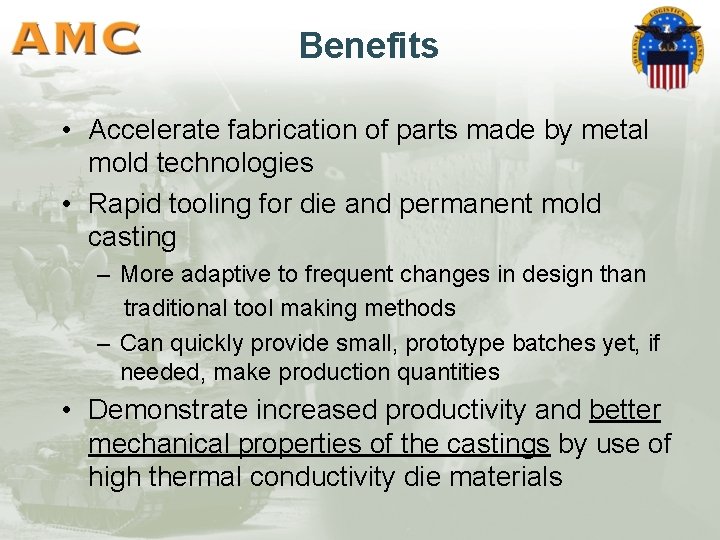 AMC

Benefits

DEFENSE LOGISTICS AGENCY

• Accelerate fabrication of parts made by metal mold technologies
• Rapid tooling for die and permanent mold casting
– More adaptive to frequent changes in design than traditional tool making methods
– Can quickly provide small, prototype batches yet, if needed, make production quantities
• Demonstrate increased productivity and better mechanical properties of the castings by use of high thermal conductivity die materials